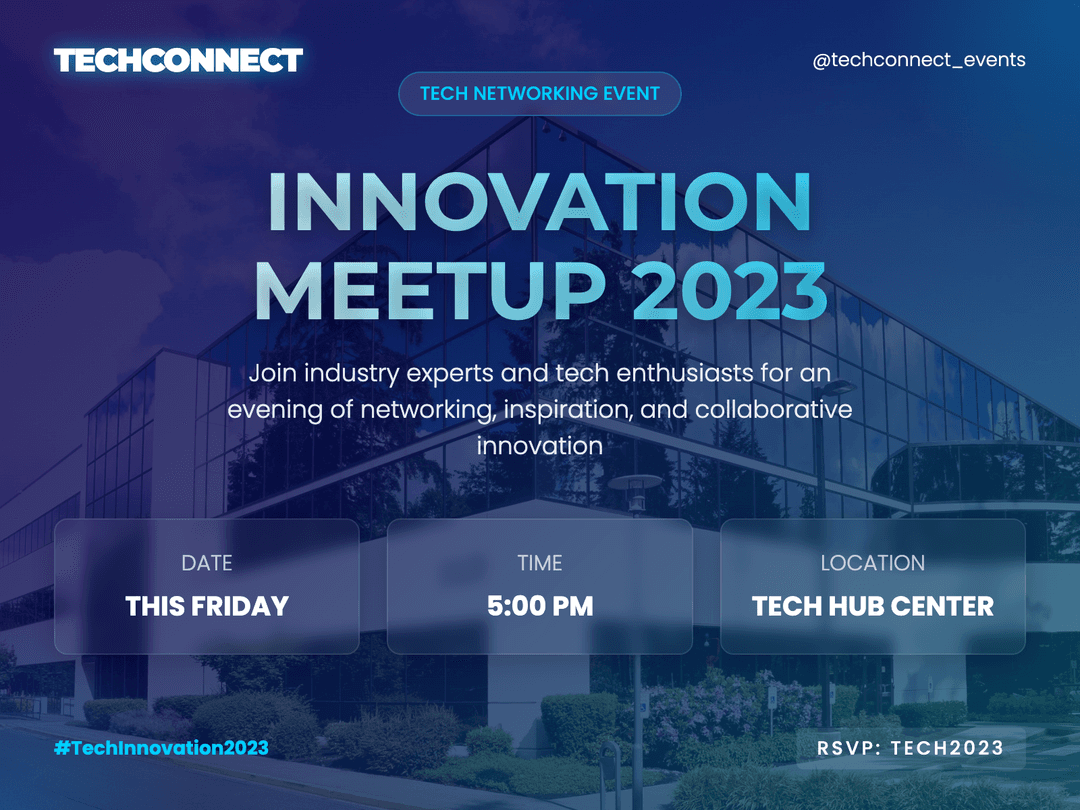 TECHCONNECT

@techconnect_events

TECH NETWORKING EVENT

INNOVATION MEETUP 2023

Join industry experts and tech enthusiasts for an evening of networking, inspiration, and collaborative innovation

DATE
THIS FRIDAY

TIME
5:00 PM

LOCATION
TECH HUB CENTER

#TechInnovation2023

RSVP: TECH2023